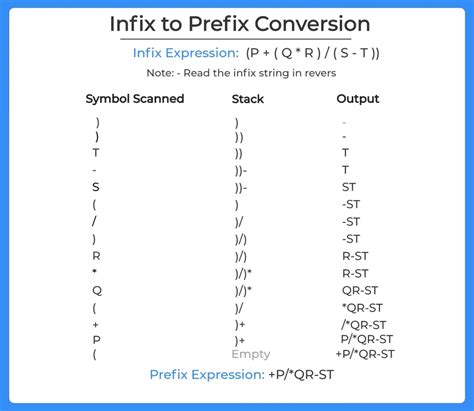 Infix to Prefix Conversion

Infix Expression: (P + ( Q * R ) / ( S - T ))

Note: - Read the infix string in revers

| Symbol Scanned | Stack | Output |
|---|---|---|
| ) | ) | - |
| ) | )) | - |
| T | )) | T |
| - | ))- | T |
| S | ))- | ST |
| ( | ) | -ST |
| / | )/ | -ST |
| ) | )/) | -ST |
| R | )/) | R-ST |
| * | )/)* | R-ST |
| Q | )/)* | QR-ST |
| ( | )/ | *QR-ST |
| + | )+ | /*QR-ST |
| P | )+ | P/*QR-ST |
| ( | Empty | +P/*QR-ST |

Prefix Expression: +P/*QR-ST